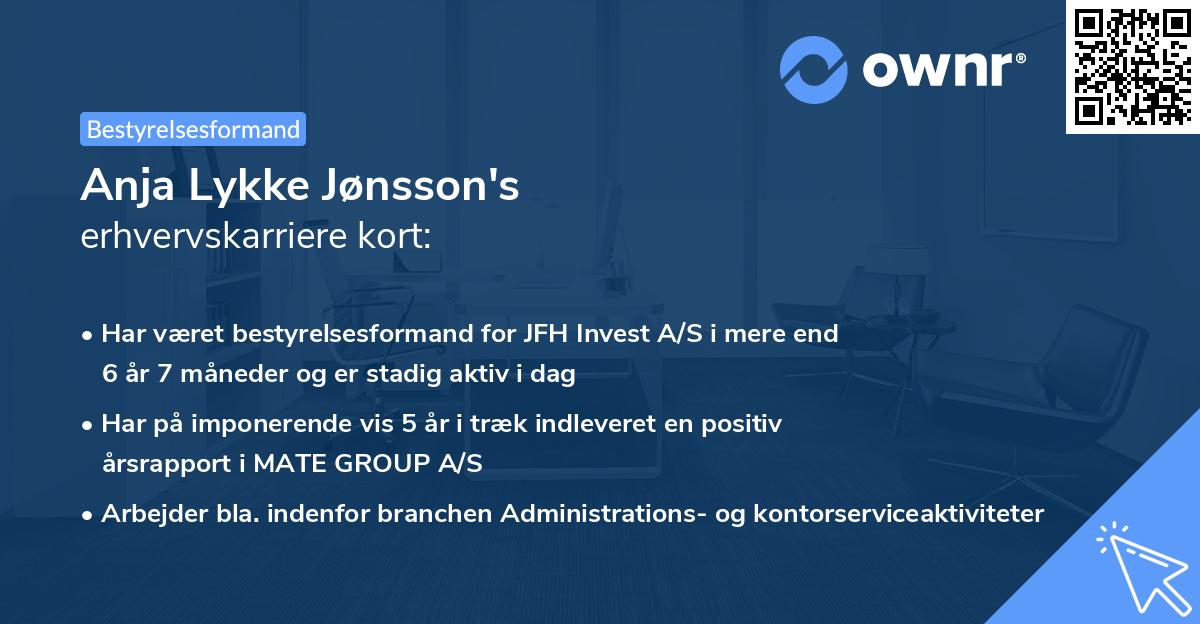 ownr®

Bestyrelsesformand

Anja Lykke Jønsson's
erhvervskarriere kort:

• Har været bestyrelsesformand for JFH Invest A/S i mere end 6 år 7 måneder og er stadig aktiv i dag

• Har på imponerende vis 5 år i træk indleveret en positiv årsrapport i MATE GROUP A/S

• Arbejder bla. indenfor branchen Administrations- og kontorserviceaktiviteter